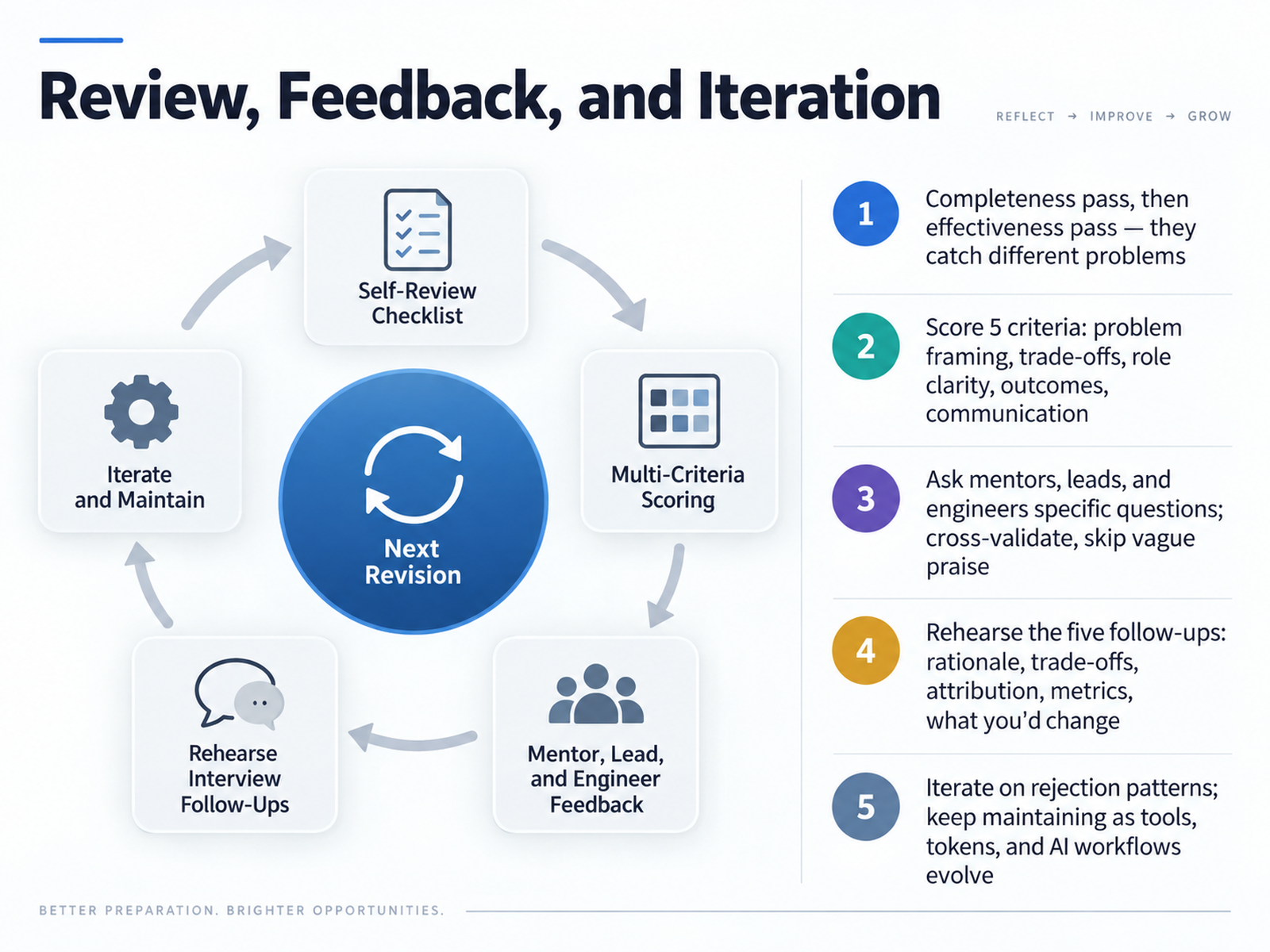 Review, Feedback, and Iteration

REFLECT → IMPROVE → GROW

Self-Review Checklist

Multi-Criteria Scoring

Mentor, Lead, and Engineer Feedback

Rehearse Interview Follow-Ups

Iterate and Maintain

Next Revision

1 Completeness pass, then effectiveness pass — they catch different problems

2 Score 5 criteria: problem framing, trade-offs, role clarity, outcomes, communication

3 Ask mentors, leads, and engineers specific questions; cross-validate, skip vague praise

4 Rehearse the five follow-ups: rationale, trade-offs, attribution, metrics, what you'd change

5 Iterate on rejection patterns; keep maintaining as tools, tokens, and AI workflows evolve

BETTER PREPARATION. BRIGHTER OPPORTUNITIES.